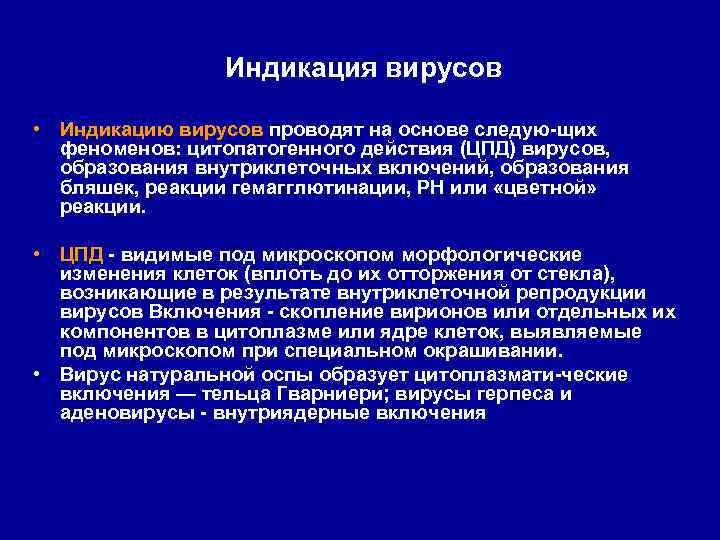 Индикация вирусов

• Индикацию вирусов проводят на основе следую-щих феноменов: цитопатогенного действия (ЦПД) вирусов, образования внутриклеточных включений, образования бляшек, реакции гемагглютинации, РН или «цветной» реакции.

• ЦПД - видимые под микроскопом морфологические изменения клеток (вплоть до их отторжения от стекла), возникающие в результате внутриклеточной репродукции вирусов Включения - скопление вирионов или отдельных их компонентов в цитоплазме или ядре клеток, выявляемые под микроскопом при специальном окрашивании.

• Вирус натуральной оспы образует цитоплазмати-ческие включения — тельца Гварниери; вирусы герпеса и аденовирусы - внутриядерные включения